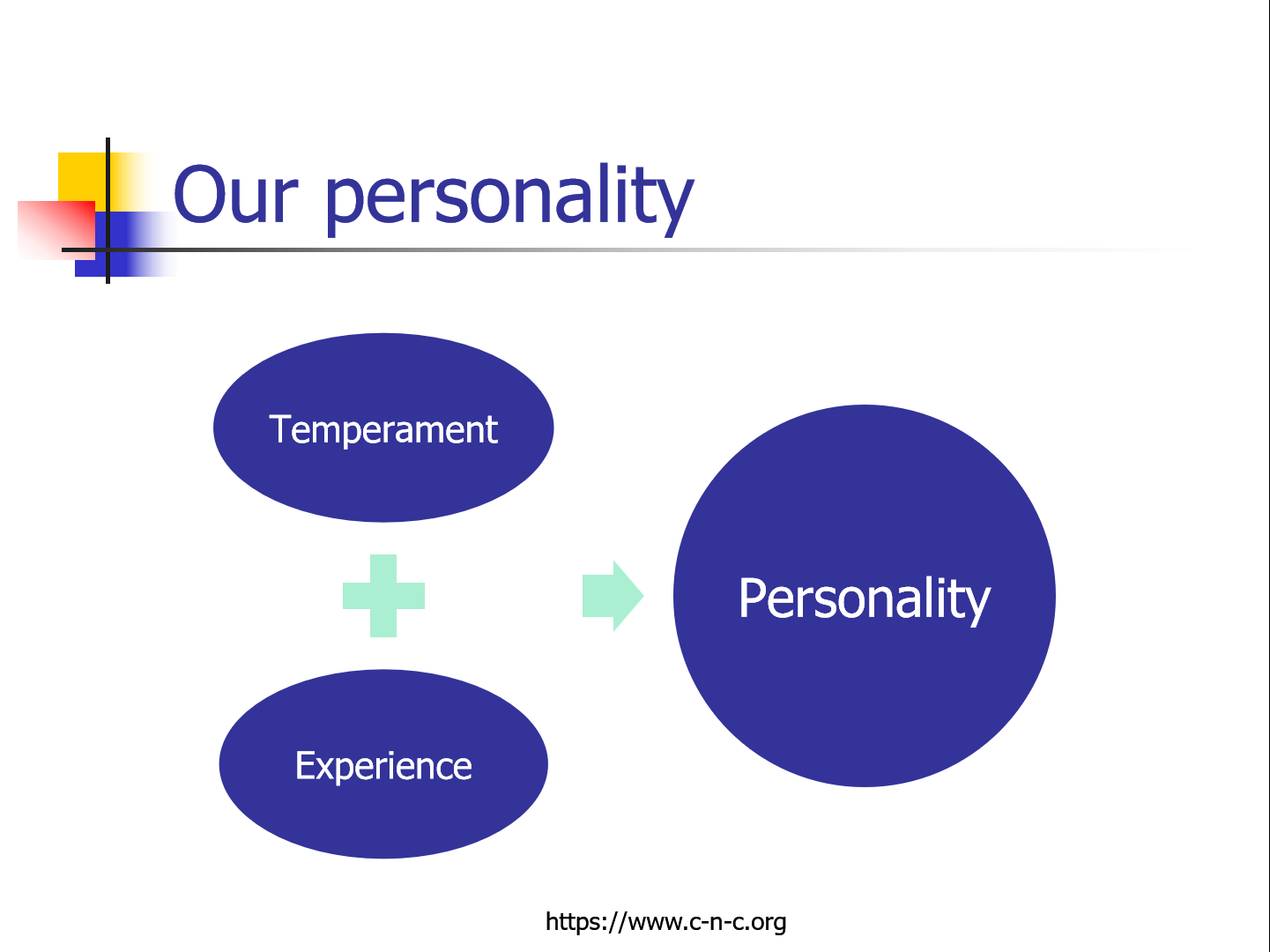 Our personality

Temperament

Experience

Personality

https://www.c-n-c.org